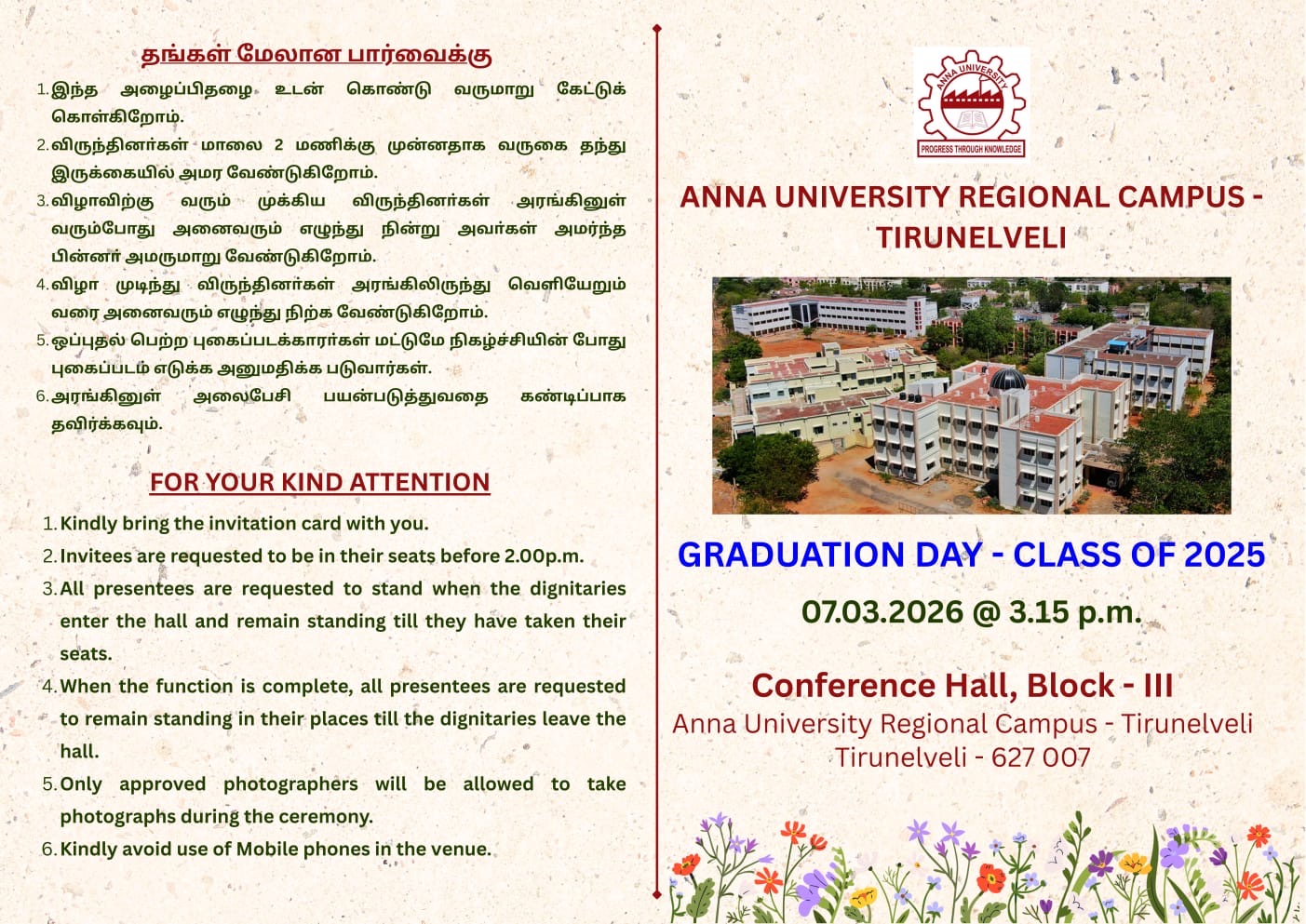 தங்கள் மேலான பார்வைக்கு

1. இந்த அழைப்பிதழை உடன் கொண்டு வருமாறு கேட்டுக் கொள்கிறோம்.
2. விருந்தினர்கள் மாலை 2 மணிக்கு முன்னதாக வருகை தந்து இருக்கையில் அமர வேண்டுகிறோம்.
3. விழாவிற்கு வரும் முக்கிய விருந்தினர்கள் அரங்கினுள் வரும்போது அனைவரும் எழுந்து நின்று அவர்கள் அமர்ந்த பின்னர் அமருமாறு வேண்டுகிறோம்.
4. விழா முடிந்து விருந்தினர்கள் அரங்கிலிருந்து வெளியேறும் வரை அனைவரும் எழுந்து நிற்க வேண்டுகிறோம்.
5. ஒப்புதல் பெற்ற புகைப்படக்காரர்கள் மட்டுமே நிகழ்ச்சியின் போது புகைப்படம் எடுக்க அனுமதிக்க படுவார்கள்.
6. அரங்கினுள் அலைபேசி பயன்படுத்துவதை கண்டிப்பாக தவிர்க்கவும்.

FOR YOUR KIND ATTENTION

1. Kindly bring the invitation card with you.
2. Invitees are requested to be in their seats before 2.00p.m.
3. All presentees are requested to stand when the dignitaries enter the hall and remain standing till they have taken their seats.
4. When the function is complete, all presentees are requested to remain standing in their places till the dignitaries leave the hall.
5. Only approved photographers will be allowed to take photographs during the ceremony.
6. Kindly avoid use of Mobile phones in the venue.

ANNA UNIVERSITY
PROGRESS THROUGH KNOWLEDGE

ANNA UNIVERSITY REGIONAL CAMPUS - TIRUNELVELI

GRADUATION DAY - CLASS OF 2025

07.03.2026 @ 3.15 p.m.

Conference Hall, Block - III
Anna University Regional Campus - Tirunelveli
Tirunelveli - 627 007